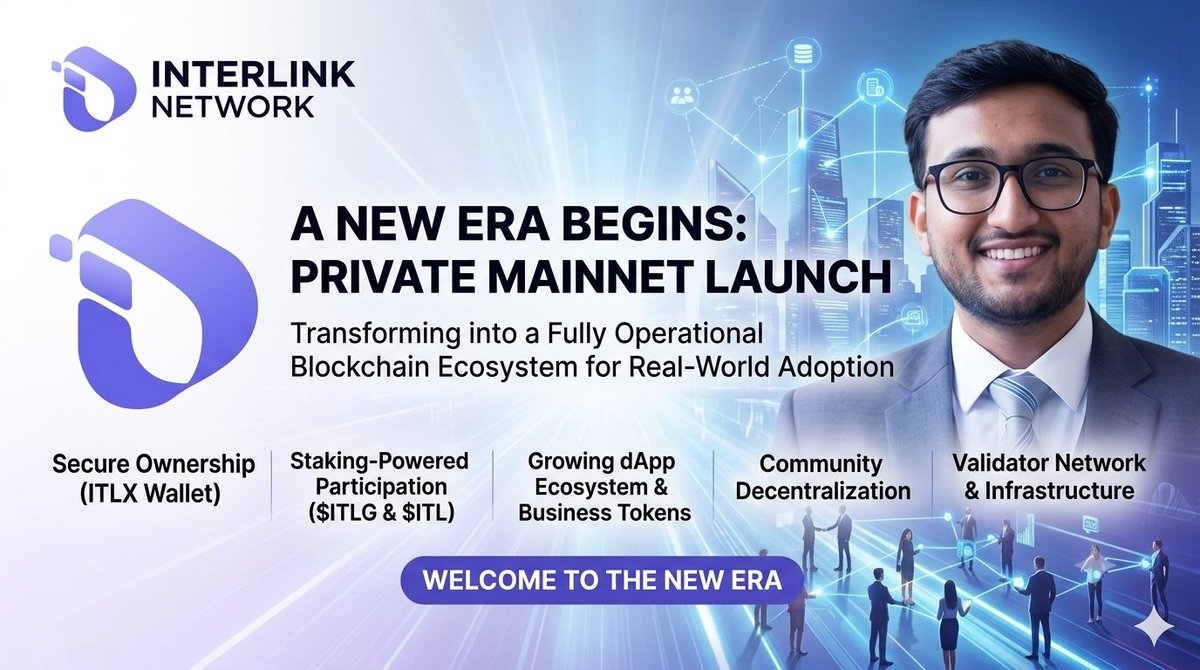 INTERLINK NETWORK

A NEW ERA BEGINS: PRIVATE MAINNET LAUNCH

Transforming into a Fully Operational Blockchain Ecosystem for Real-World Adoption

Secure Ownership (ITLX Wallet)

Staking-Powered Participation (\$ITLG & \$ITL)

Growing dApp Ecosystem & Business Tokens

Community Decentralization

Validator Network & Infrastructure

WELCOME TO THE NEW ERA